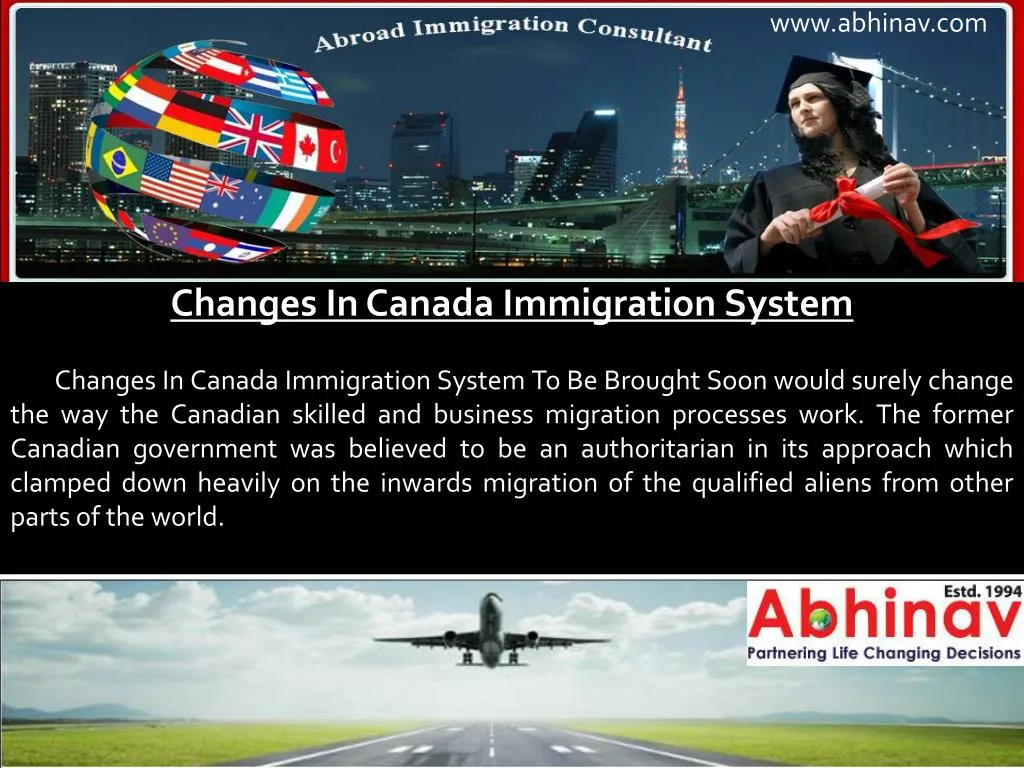 www.abhinav.com

Abroad Immigration Consultant

Changes In Canada Immigration System

Changes In Canada Immigration System To Be Brought Soon would surely change the way the Canadian skilled and business migration processes work. The former Canadian government was believed to be an authoritarian in its approach which clamped down heavily on the inwards migration of the qualified aliens from other parts of the world.

Estd. 1994
Abhinav
Partnering Life Changing Decisions